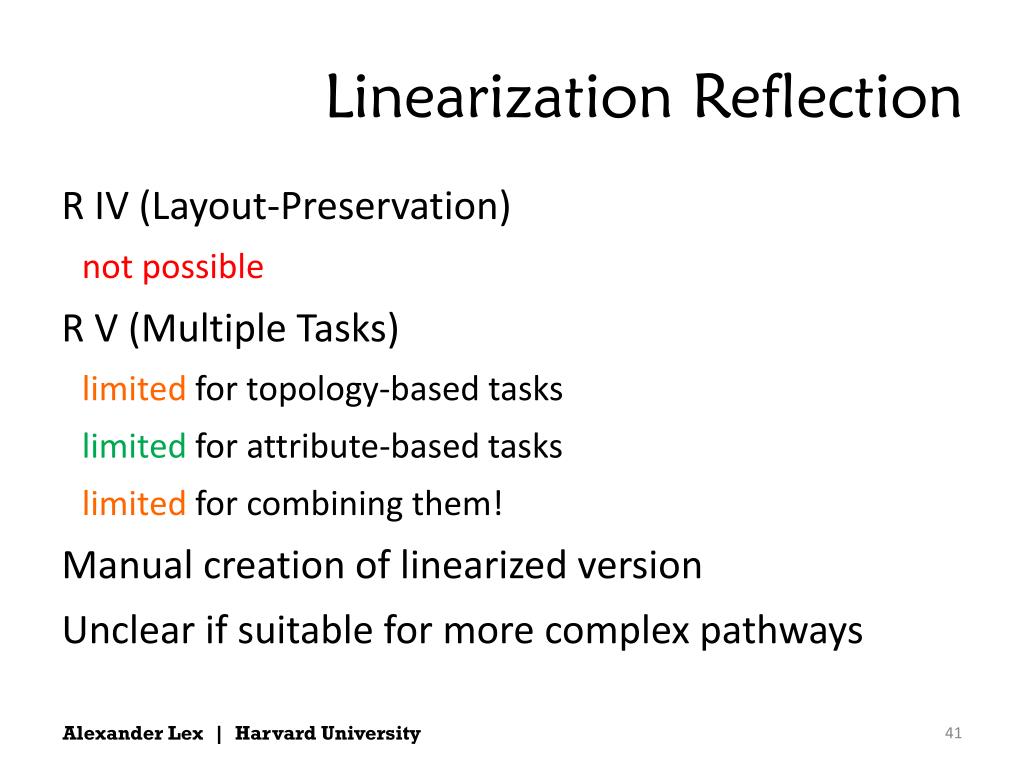 Linearization Reflection

R IV (Layout-Preservation)

not possible

R V (Multiple Tasks)

limited for topology-based tasks

limited for attribute-based tasks

limited for combining them!

Manual creation of linearized version

Unclear if suitable for more complex pathways

Alexander Lex | Harvard University

41